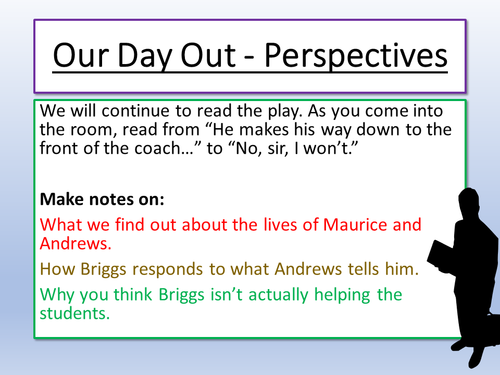 Our Day Out - Perspectives

We will continue to read the play. As you come into the room, read from “He makes his way down to the front of the coach…” to “No, sir, I won’t.”

Make notes on:

What we find out about the lives of Maurice and Andrews.

How Briggs responds to what Andrews tells him.

Why you think Briggs isn’t actually helping the students.